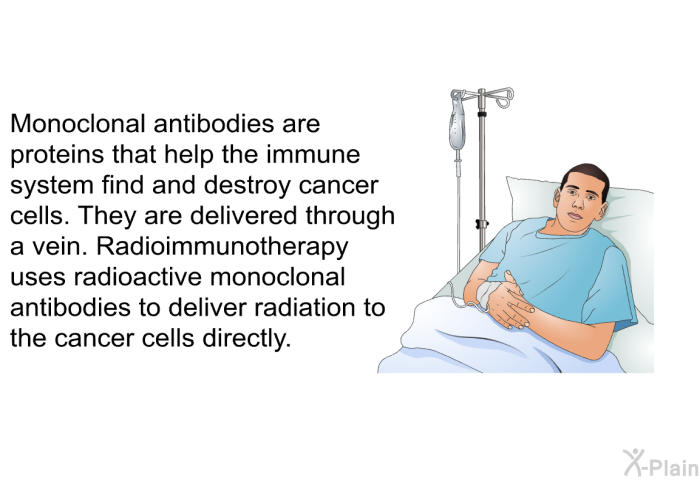 Monoclonal antibodies are proteins that help the immune system find and destroy cancer cells. They are delivered through a vein. Radioimmunotherapy uses radioactive monoclonal antibodies to deliver radiation to the cancer cells directly.

X-Plain